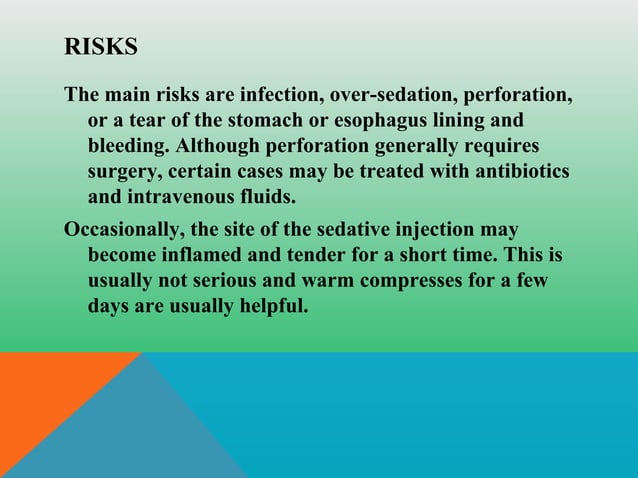 RISKS

The main risks are infection, over-sedation, perforation, or a tear of the stomach or esophagus lining and bleeding. Although perforation generally requires surgery, certain cases may be treated with antibiotics and intravenous fluids.

Occasionally, the site of the sedative injection may become inflamed and tender for a short time. This is usually not serious and warm compresses for a few days are usually helpful.